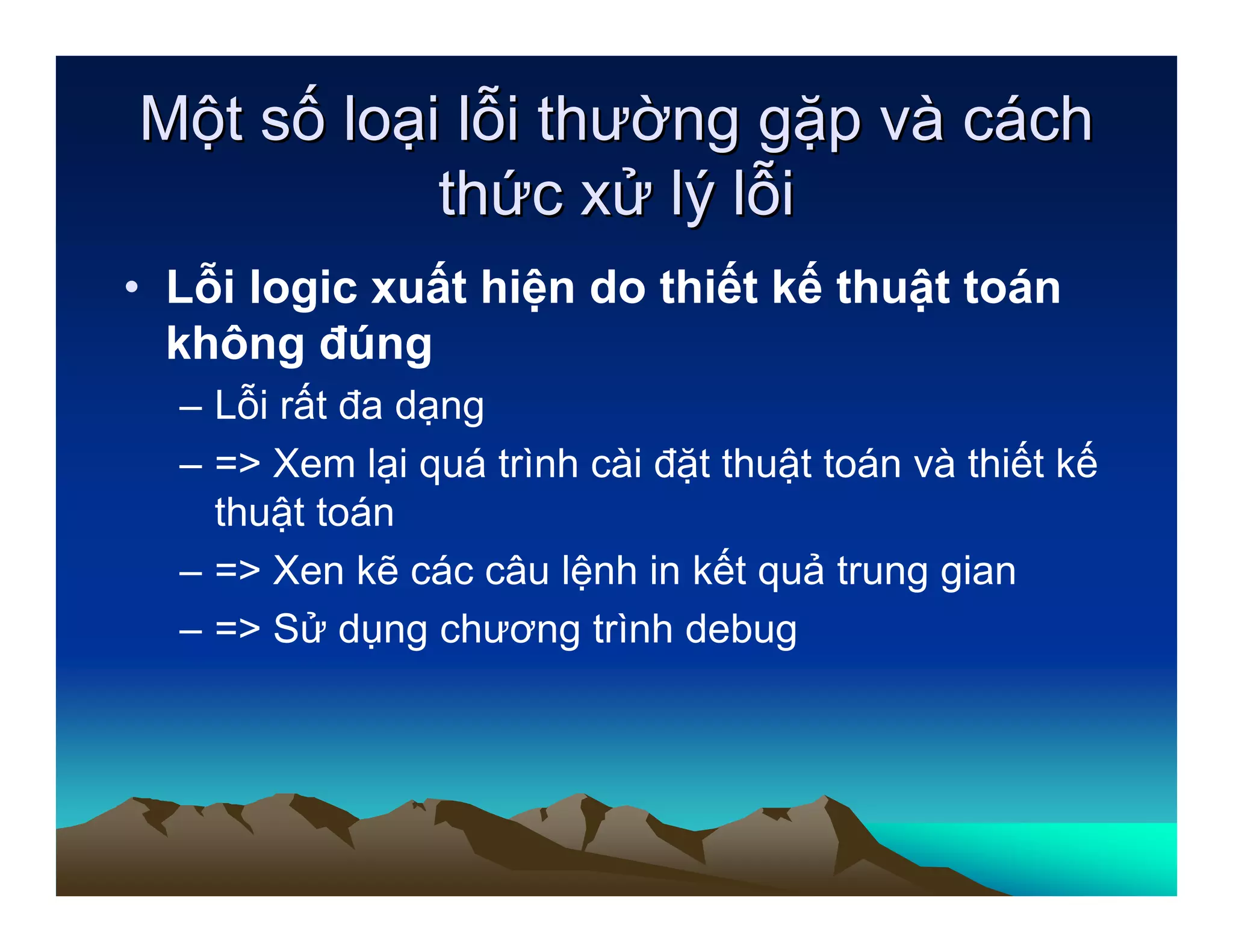 Một số loại lỗi thường gặp và cách thức xử lý lỗi

• Lỗi logic xuất hiện do thiết kế thuật toán không đúng
– Lỗi rất đa dạng
– => Xem lại quá trình cài đặt thuật toán và thiết kế thuật toán
– => Xen kẽ các câu lệnh in kết quả trung gian
– => Sử dụng chương trình debug